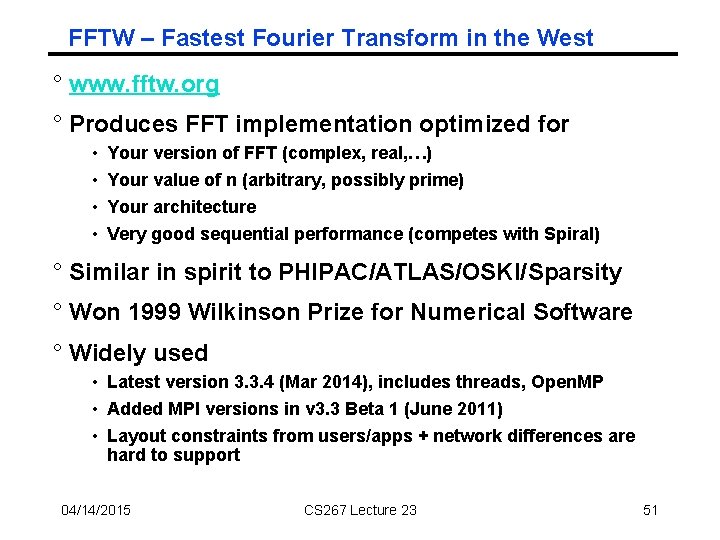 FFTW – Fastest Fourier Transform in the West

° www.fftw.org

° Produces FFT implementation optimized for

• Your version of FFT (complex, real,…)

• Your value of n (arbitrary, possibly prime)

• Your architecture

• Very good sequential performance (competes with Spiral)

° Similar in spirit to PHIPAC/ATLAS/OSKI/Sparsity

° Won 1999 Wilkinson Prize for Numerical Software

° Widely used

• Latest version 3.3.4 (Mar 2014), includes threads, OpenMP

• Added MPI versions in v3.3 Beta 1 (June 2011)

• Layout constraints from users/apps + network differences are hard to support

04/14/2015

CS267 Lecture 23

51